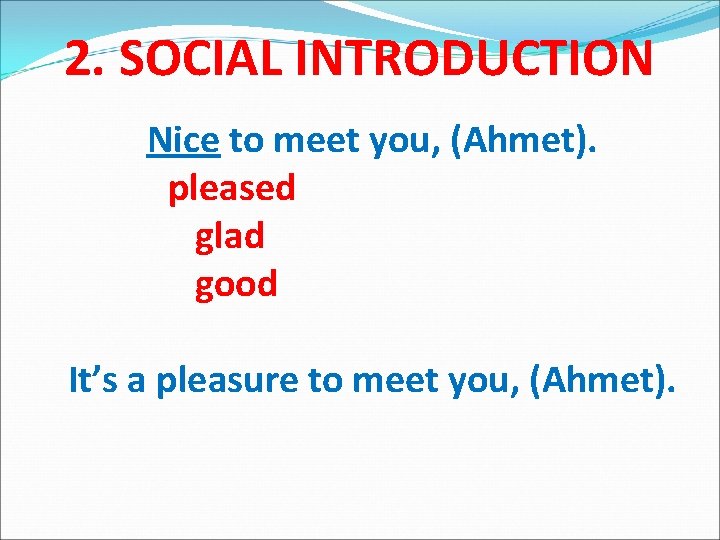 2. SOCIAL INTRODUCTION

Nice to meet you, (Ahmet).
pleased
glad
good

It’s a pleasure to meet you, (Ahmet).